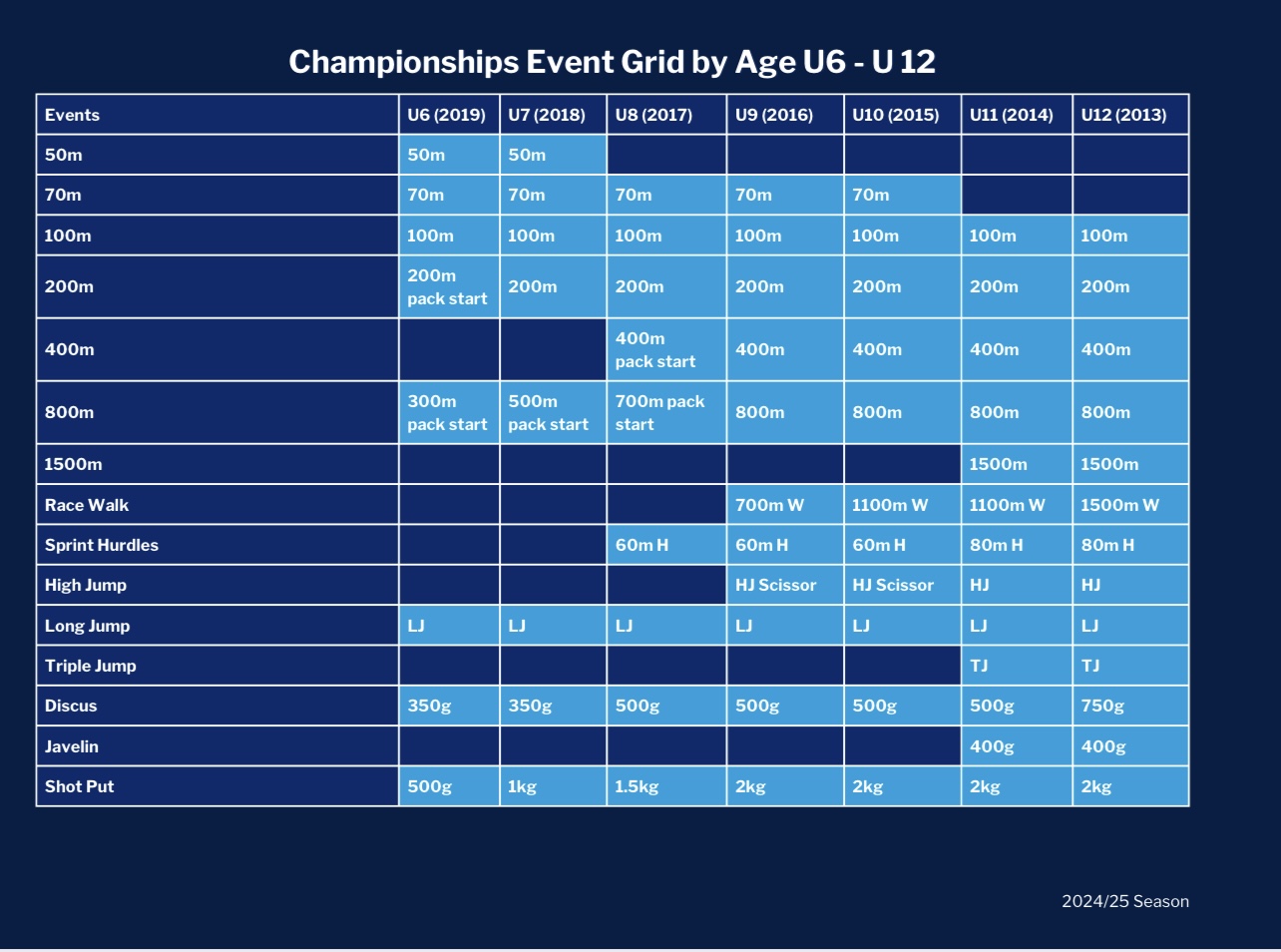 Championships Event Grid by Age U6 - U 12

| Events | U6 (2019) | U7 (2018) | U8 (2017) | U9 (2016) | U10 (2015) | U11 (2014) | U12 (2013) |
|---|---|---|---|---|---|---|---|
| 50m | 50m | 50m | | | | | |
| 70m | 70m | 70m | 70m | 70m | 70m | | |
| 100m | 100m | 100m | 100m | 100m | 100m | 100m | 100m |
| 200m | 200m pack start | 200m | 200m | 200m | 200m | 200m | 200m |
| 400m | | | 400m pack start | 400m | 400m | 400m | 400m |
| 800m | 300m pack start | 500m pack start | 700m pack start | 800m | 800m | 800m | 800m |
| 1500m | | | | | | 1500m | 1500m |
| Race Walk | | | | 700m W | 1100m W | 1100m W | 1500m W |
| Sprint Hurdles | | | 60m H | 60m H | 60m H | 80m H | 80m H |
| High Jump | | | | HJ Scissor | HJ Scissor | HJ | HJ |
| Long Jump | LJ | LJ | LJ | LJ | LJ | LJ | LJ |
| Triple Jump | | | | | | TJ | TJ |
| Discus | 350g | 350g | 500g | 500g | 500g | 500g | 750g |
| Javelin | | | | | | 400g | 400g |
| Shot Put | 500g | 1kg | 1.5kg | 2kg | 2kg | 2kg | 2kg |

2024/25 Season